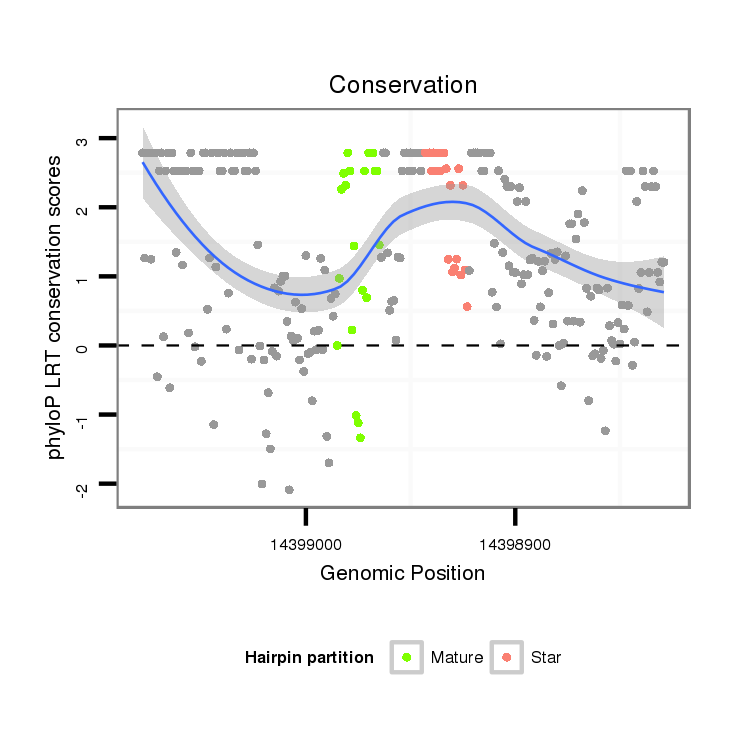 Conservation

phyloP LRT conservation scores

3
2
1
0
-1
-2

14399000
14398900

Genomic Position

Hairpin partition
Mature
Star